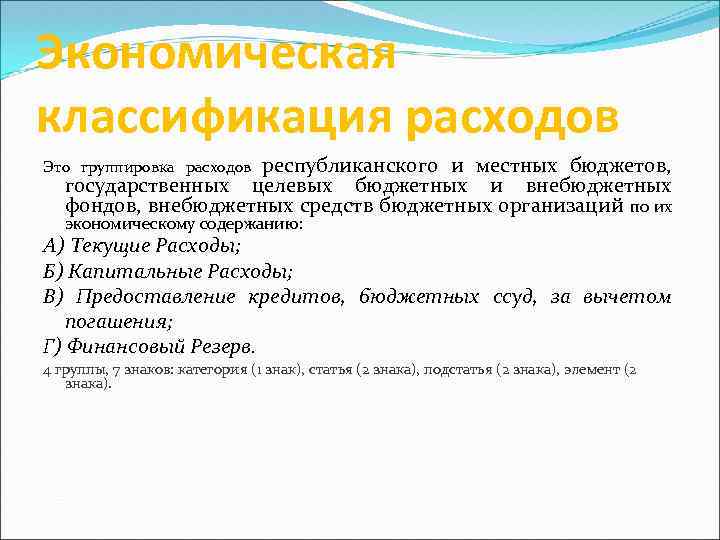 Экономическая классификация расходов

Это группировка расходов республиканского и местных бюджетов, государственных целевых бюджетных и внебюджетных фондов, внебюджетных средств бюджетных организаций по их экономическому содержанию:

А) Текущие Расходы;

Б) Капитальные Расходы;

В) Предоставление кредитов, бюджетных ссуд, за вычетом погашения;

Г) Финансовый Резерв.

4 группы, 7 знаков: категория (1 знак), статья (2 знака), подстатья (2 знака), элемент (2 знака).